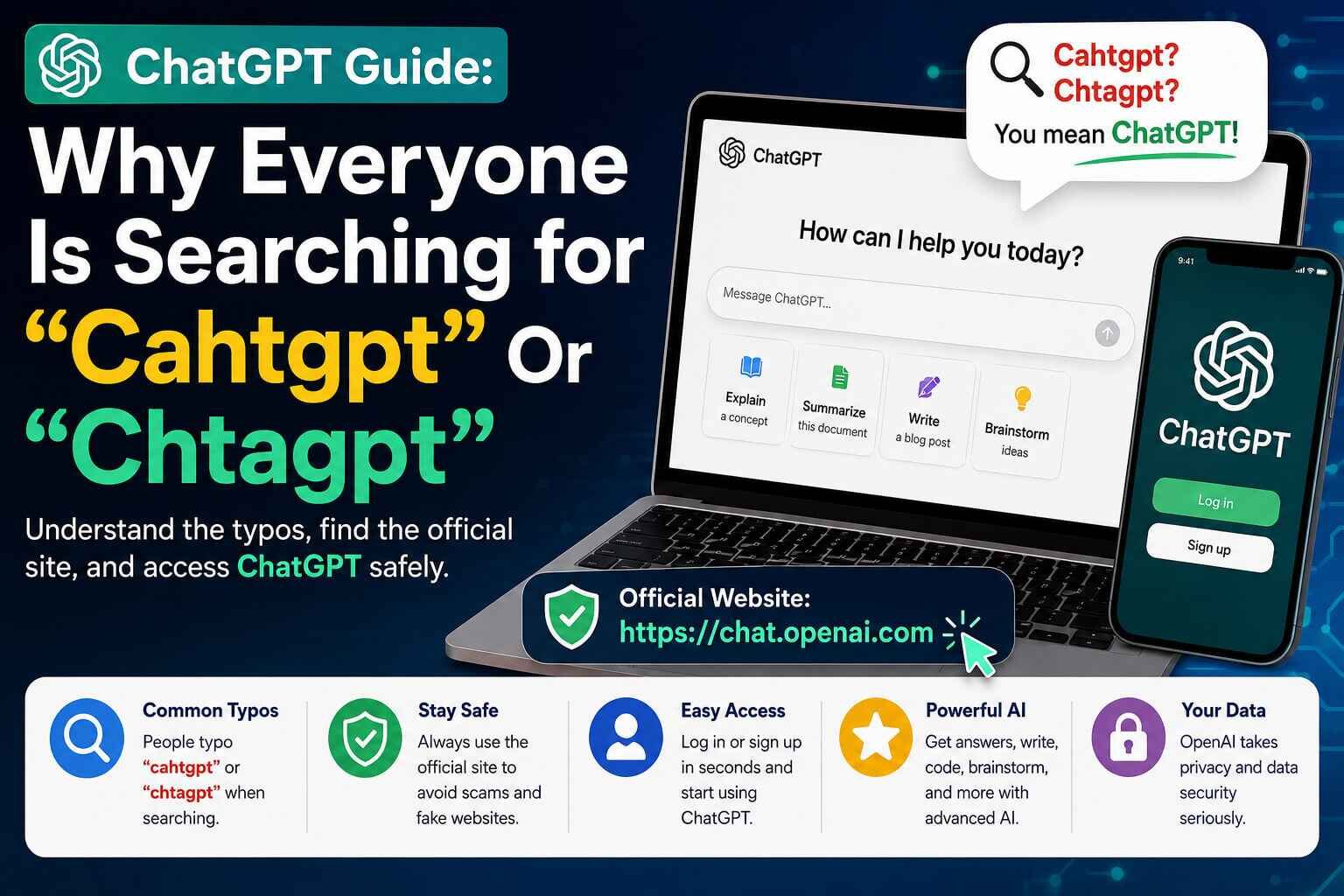 ChatGPT Guide:

Why Everyone Is Searching for “Cahtgpt” Or “Chtagpt”

Understand the typos, find the official site, and access ChatGPT safely.

Cahtgpt?
Chtagpt?
You mean ChatGPT!

ChatGPT

How can I help you today?

Message ChatGPT...

Explain
a concept

Summarize
this document

Write
a blog post

Brainstorm
ideas

9:41

ChatGPT

Log in

Sign up

Official Website:
https://chat.openai.com

Common Typos
People typo “cahtgpt” or “chtagpt” when searching.

Stay Safe
Always use the official site to avoid scams and fake websites.

Easy Access
Log in or sign up in seconds and start using ChatGPT.

Powerful AI
Get answers, write, code, brainstorm, and more with advanced AI.

Your Data
OpenAI takes privacy and data security seriously.